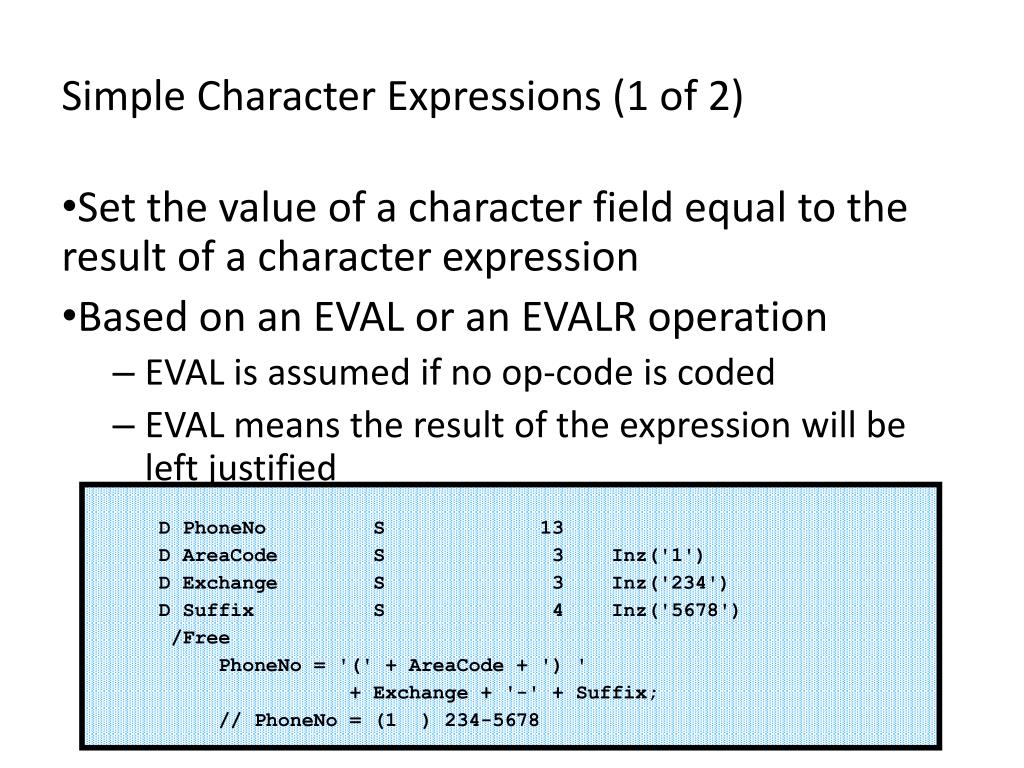 Simple Character Expressions (1 of 2)

•Set the value of a character field equal to the result of a character expression

•Based on an EVAL or an EVALR operation

– EVAL is assumed if no op-code is coded

– EVAL means the result of the expression will be left justified

D PhoneNo          S              13
D AreaCode         S               3    Inz('1')
D Exchange         S               3    Inz('234')
D Suffix           S               4    Inz('5678')
 /Free
     PhoneNo = '(' + AreaCode + ') '
               + Exchange + '-' + Suffix;
     // PhoneNo = (1  ) 234-5678